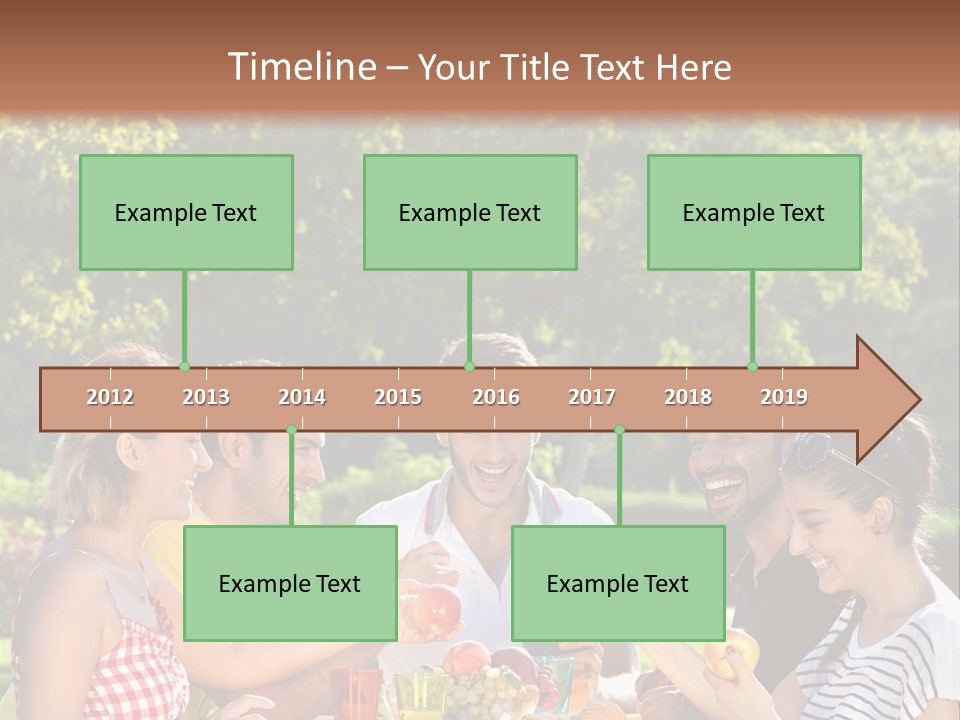 Timeline – Your Title Text Here

Example Text

Example Text

Example Text

2012 2013 2014 2015 2016 2017 2018 2019

Example Text

Example Text